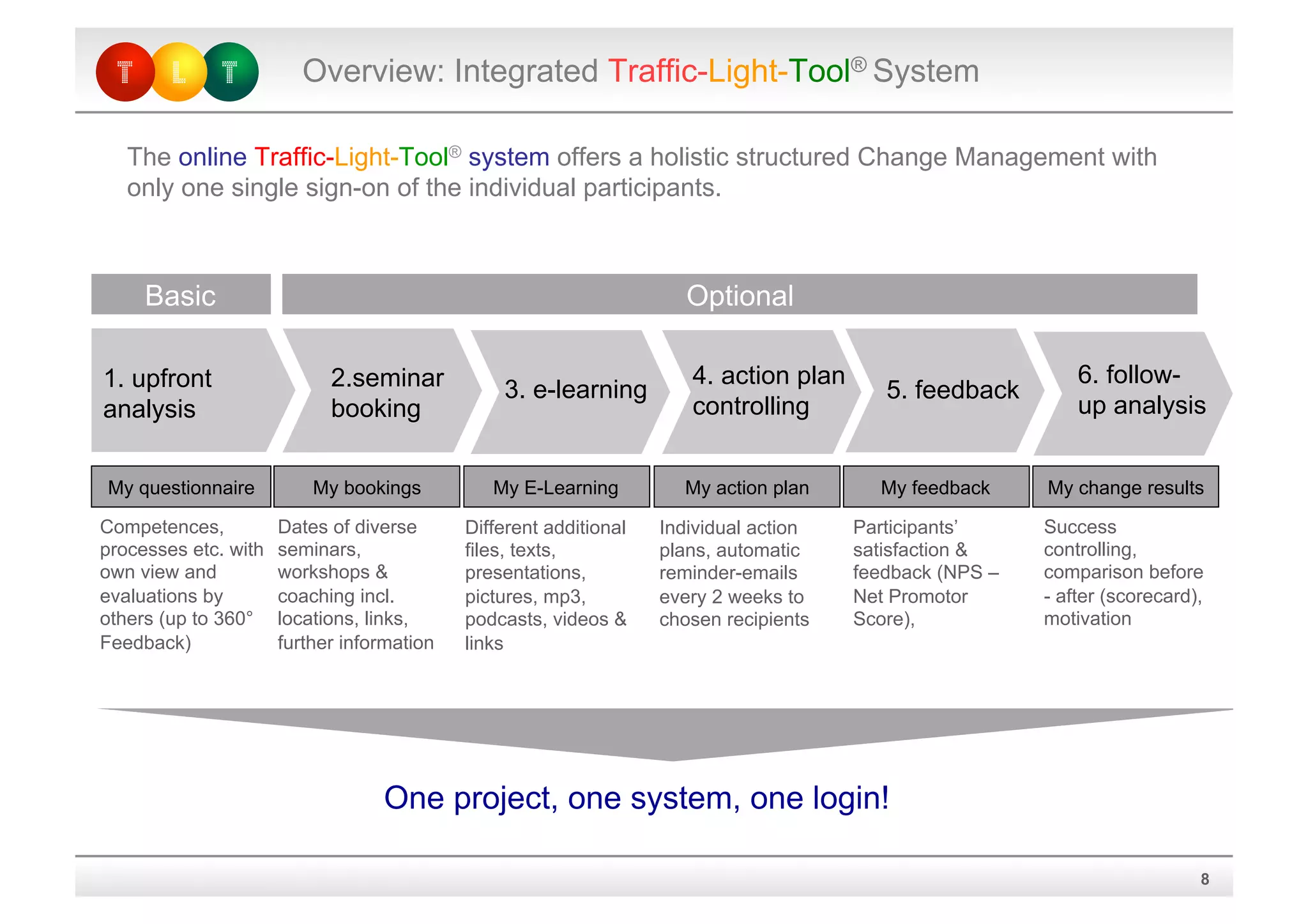 T L T

Overview: Integrated Traffic-Light-Tool® System

The online Traffic-Light-Tool® system offers a holistic structured Change Management with only one single sign-on of the individual participants.

Basic

Optional

1. upfront analysis

2.seminar booking

3. e-learning

4. action plan controlling

5. feedback

6. follow-up analysis

My questionnaire

My bookings

My E-Learning

My action plan

My feedback

My change results

Competences, processes etc. with own view and evaluations by others (up to 360° Feedback)

Dates of diverse seminars, workshops & coaching incl. locations, links, further information

Different additional files, texts, presentations, pictures, mp3, podcasts, videos & links

Individual action plans, automatic reminder-emails every 2 weeks to chosen recipients

Participants' satisfaction & feedback (NPS – Net Promotor Score),

Success controlling, comparison before - after (scorecard), motivation

One project, one system, one login!

8